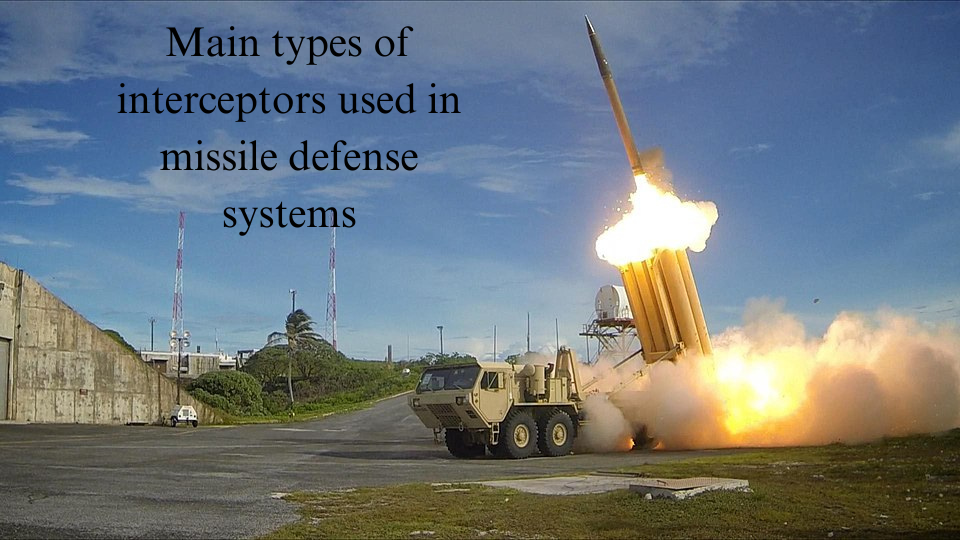 Main types of interceptors used in missile defense systems